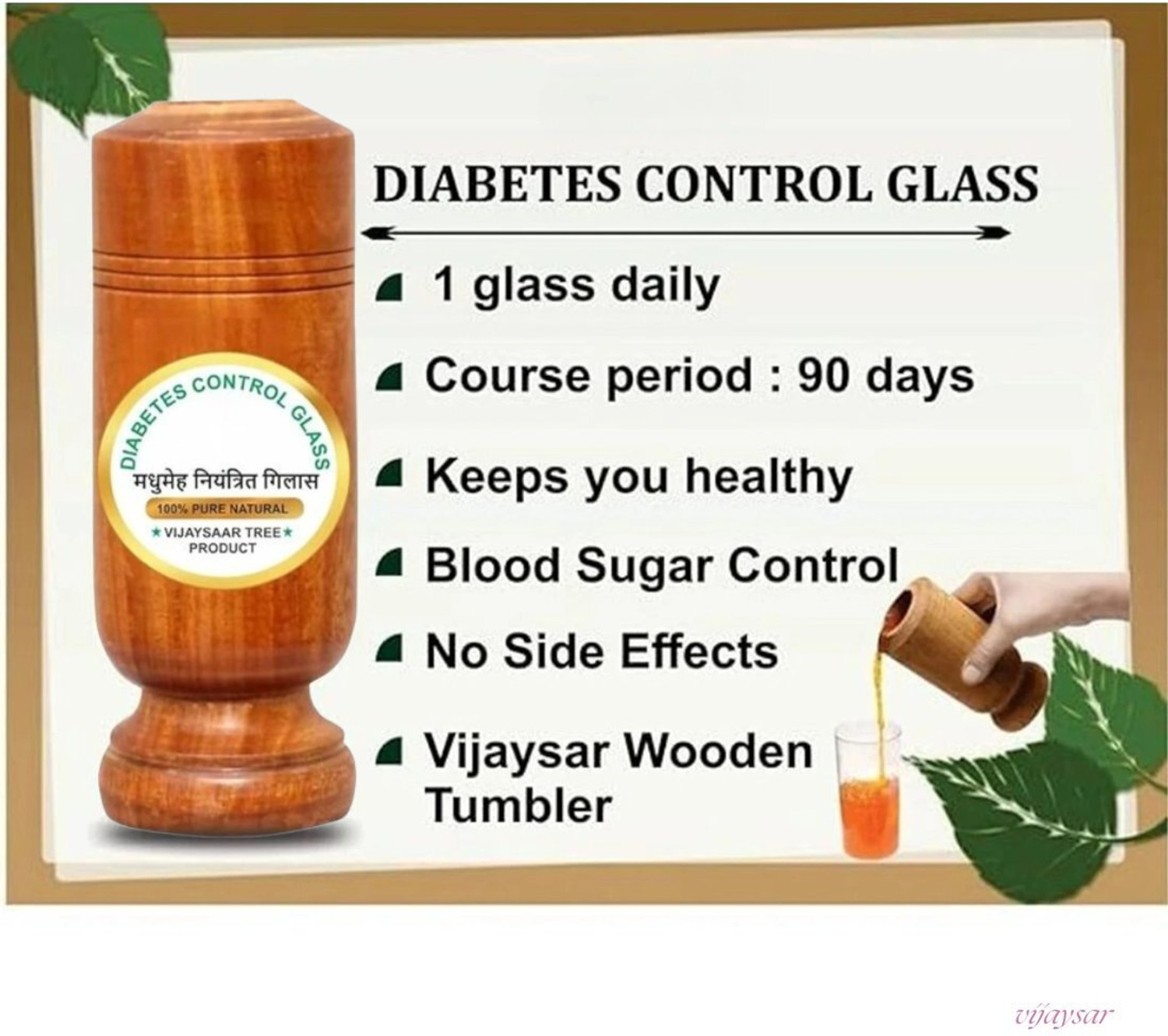 DIABETES CONTROL GLASS
मधुमेह नियंत्रित गिलास
100% PURE NATURAL
★ VIJAYSAAR TREE ★
PRODUCT

DIABETES CONTROL GLASS

1 glass daily

Course period : 90 days

Keeps you healthy

Blood Sugar Control

No Side Effects

Vijaysar Wooden Tumbler

vijaysar